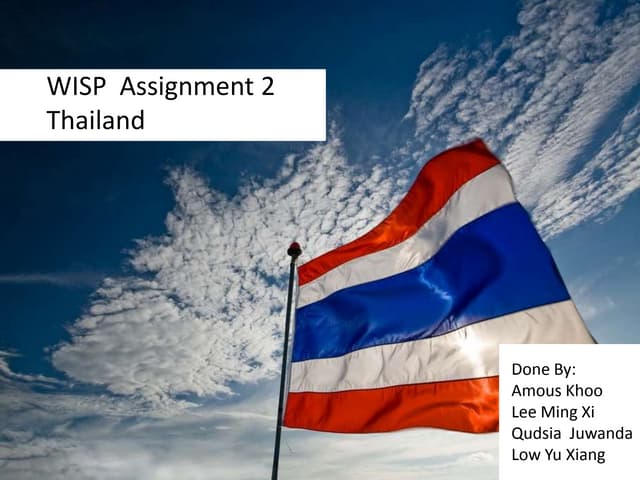 WISP Assignment 2
Thailand

Done By:
Amous Khoo
Lee Ming Xi
Qudsia Juwanda
Low Yu Xiang